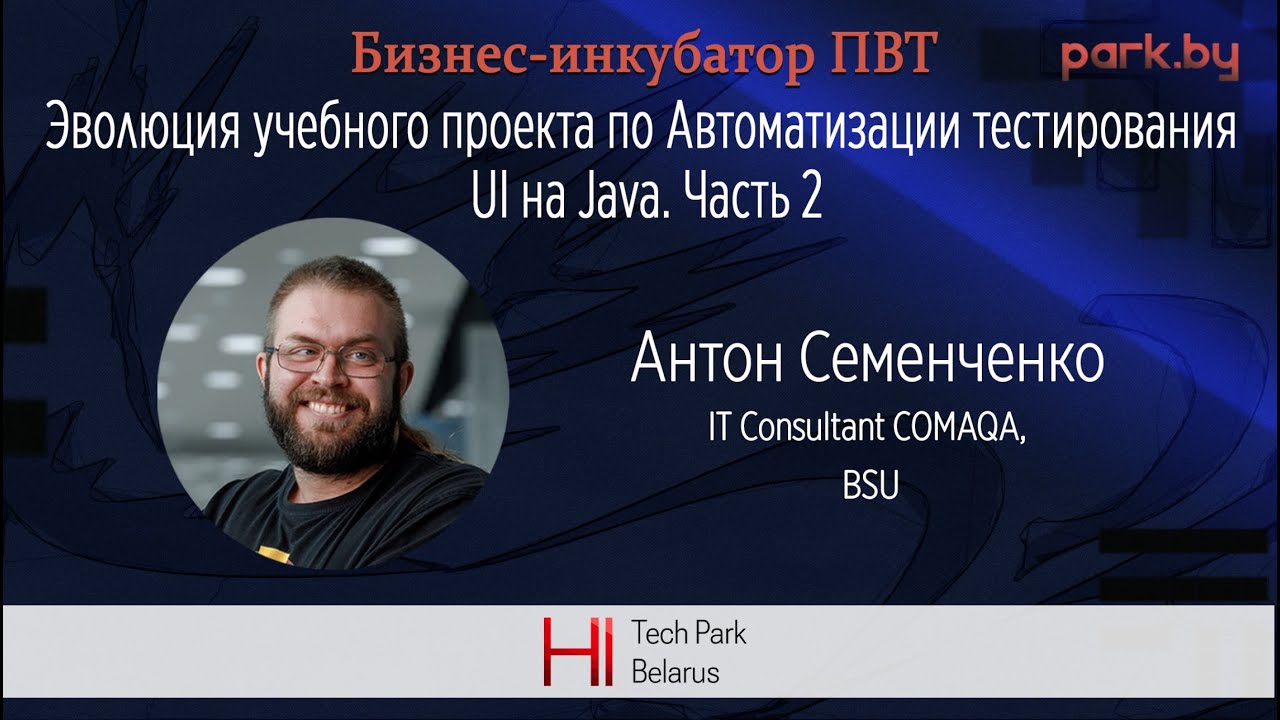 Бизнес-инкубатор ПВТ

park.by

Эволюция учебного проекта по Автоматизации тестирования UI на Java. Часть 2

Антон Семенченко

IT Consultant COMAQA, BSU

HI Tech Park Belarus